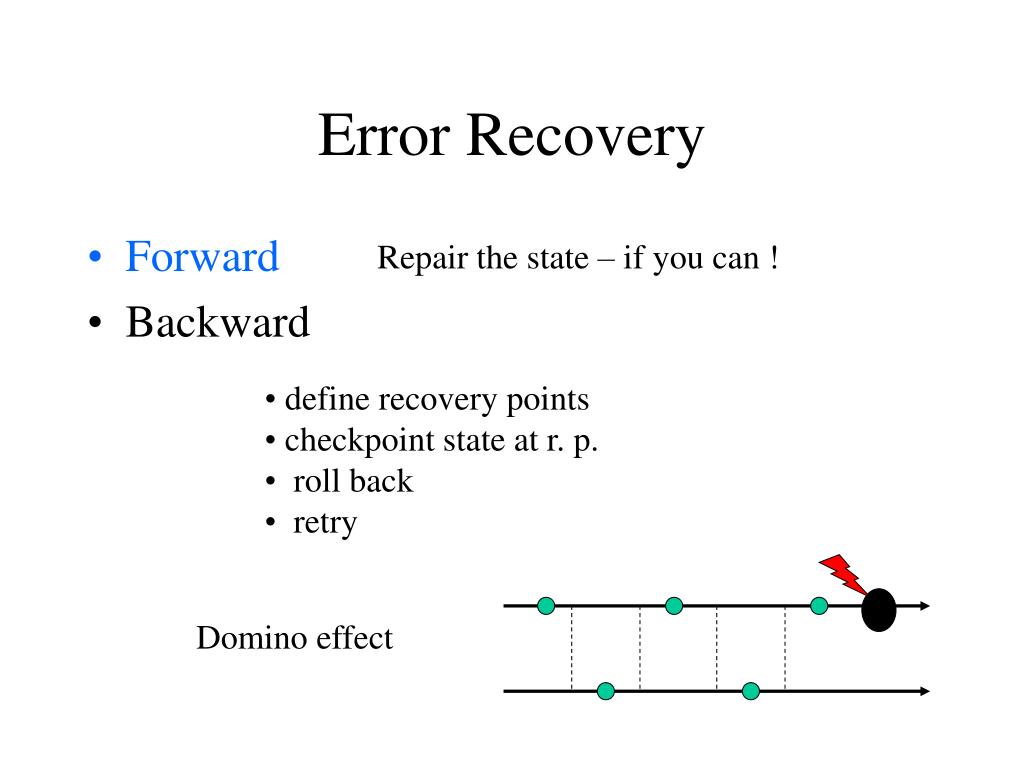 Error Recovery

• Forward

Repair the state – if you can !

• Backward

• define recovery points
• checkpoint state at r. p.
• roll back
• retry

Domino effect